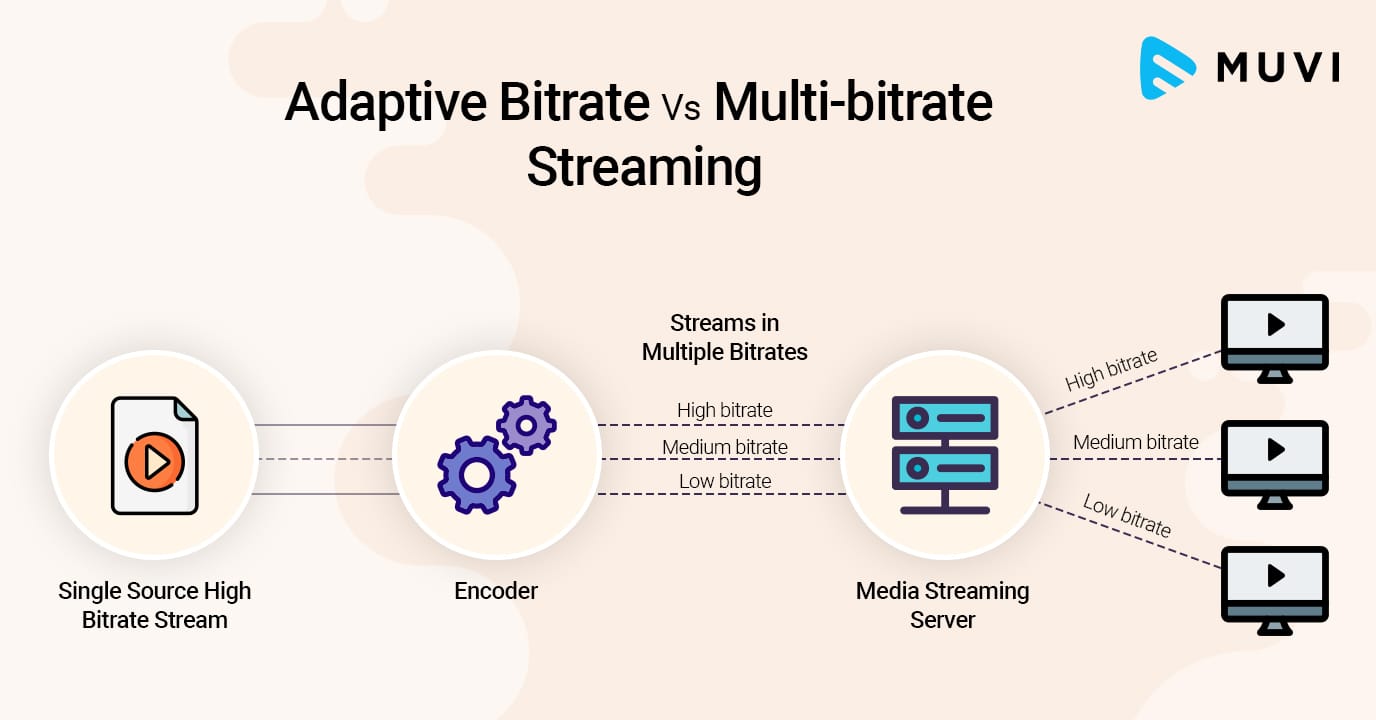 MUVI

Adaptive Bitrate Vs Multi-bitrate Streaming

Streams in Multiple Bitrates

High bitrate

Medium bitrate

Low bitrate

High bitrate

Medium bitrate

Low bitrate

Single Source High Bitrate Stream

Encoder

Media Streaming Server